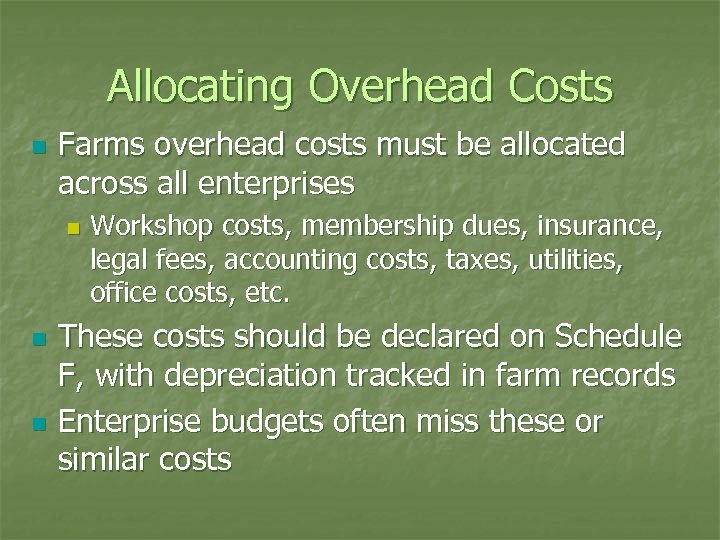 Allocating Overhead Costs

Farms overhead costs must be allocated across all enterprises

Workshop costs, membership dues, insurance, legal fees, accounting costs, taxes, utilities, office costs, etc.

These costs should be declared on Schedule F, with depreciation tracked in farm records

Enterprise budgets often miss these or similar costs